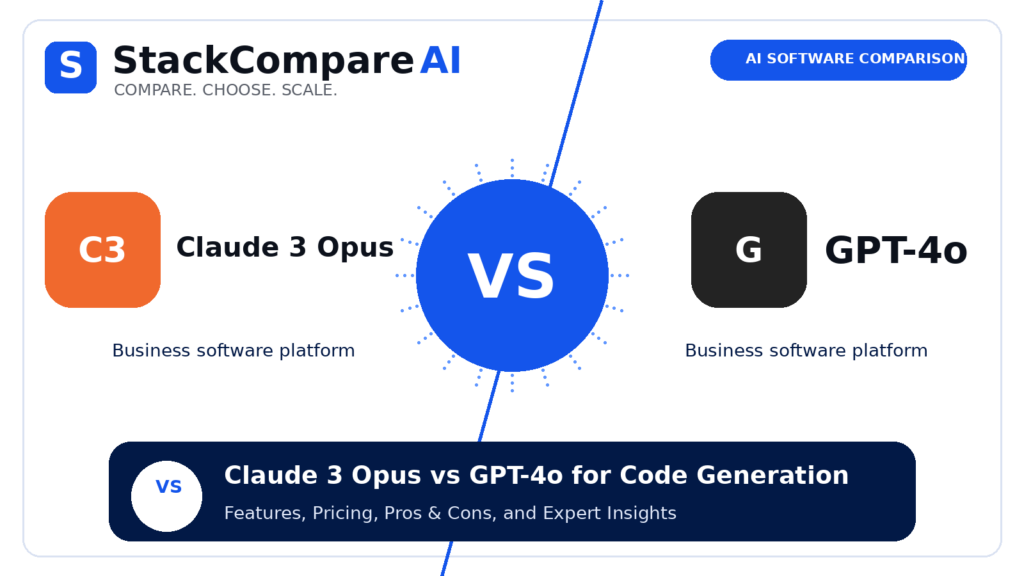 S StackCompare AI
COMPARE. CHOOSE. SCALE.

AI SOFTWARE COMPARISON

C3 Claude 3 Opus

Business software platform

VS

G GPT-4o

Business software platform

VS

Claude 3 Opus vs GPT-4o for Code Generation

Features, Pricing, Pros & Cons, and Expert Insights